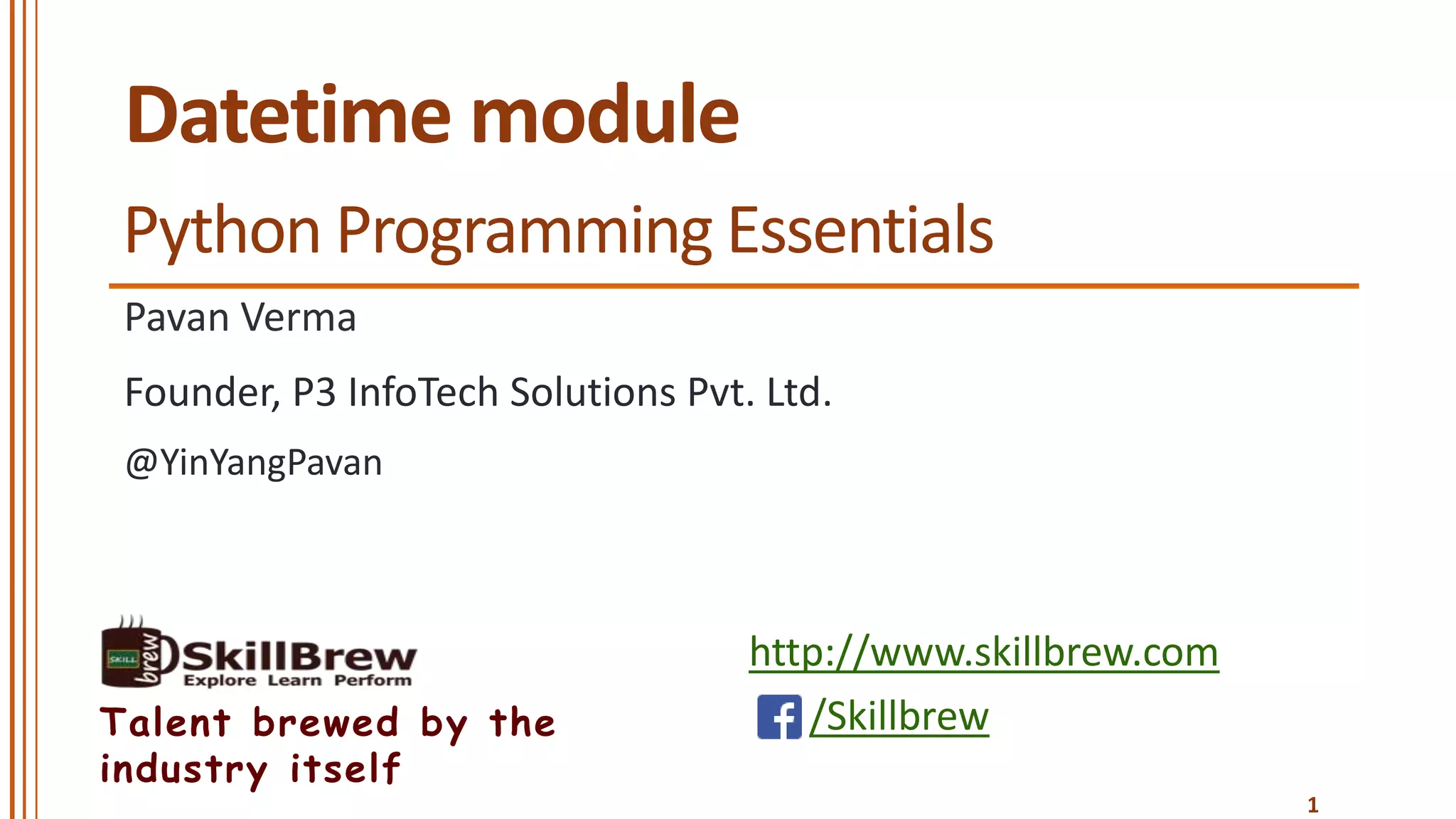 Datetime module

Python Programming Essentials

Pavan Verma

Founder, P3 InfoTech Solutions Pvt. Ltd.

@YinYangPavan

SKILL brew SkillBrew
Explore Learn Perform

Talent brewed by the industry itself

http://www.skillbrew.com

/Skillbrew

1